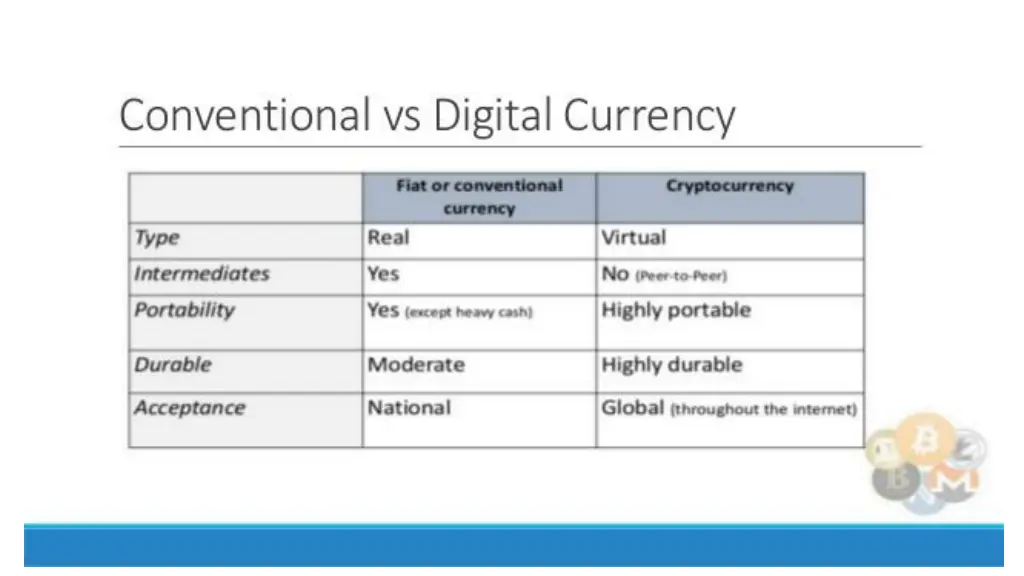 Conventional vs Digital Currency

| | Fiat or conventional currency | Cryptocurrency |
|---|---|---|
| Type | Real | Virtual |
| Intermediates | Yes | No (Peer-to-Peer) |
| Portability | Yes (except heavy cash) | Highly portable |
| Durable | Moderate | Highly durable |
| Acceptance | National | Global (throughout the internet) |